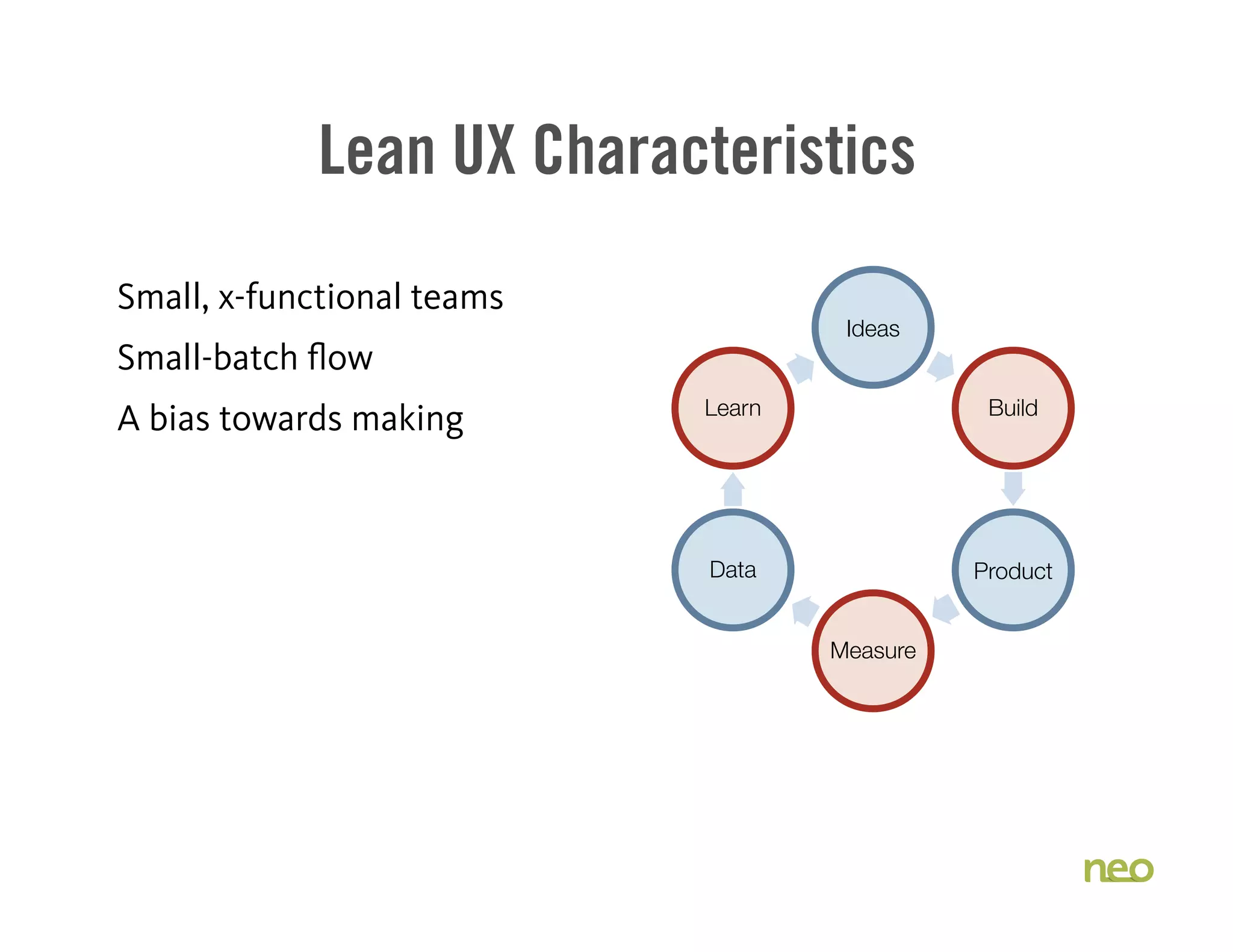 Lean UX Characteristics

Small, x-functional teams

Small-batch flow

A bias towards making

Ideas

Build

Product

Measure

Data

Learn

neo